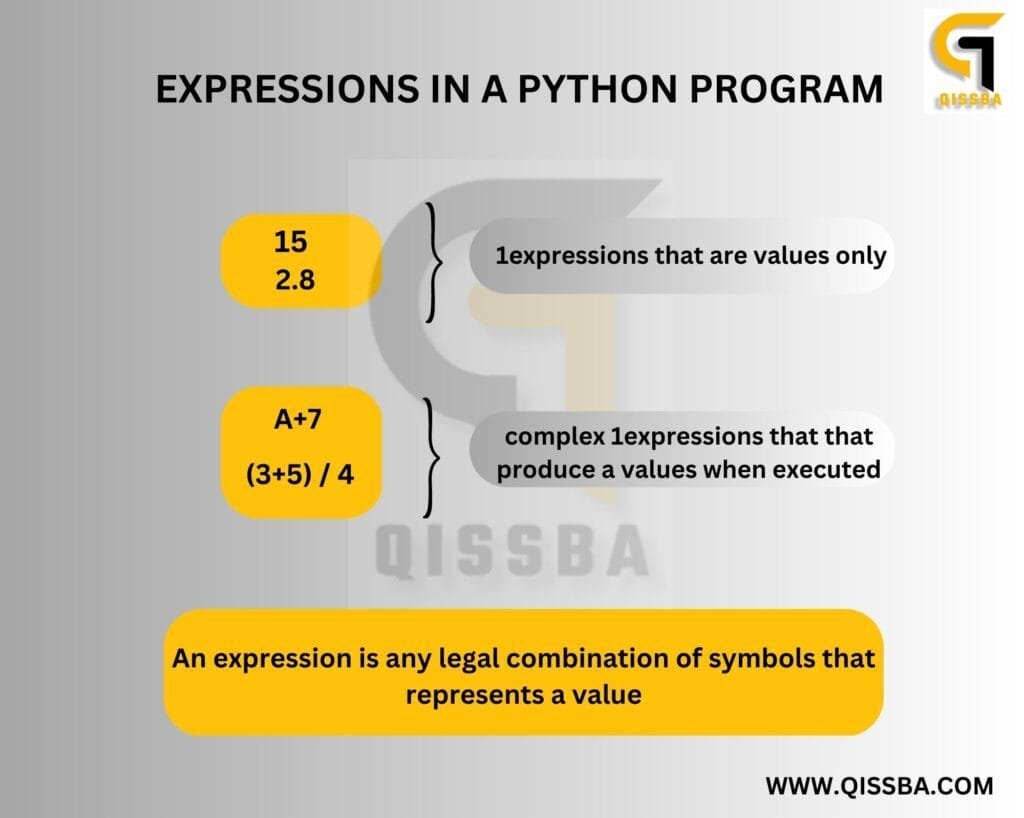 EXPRESSIONS IN A PYTHON PROGRAM

QISSBA

15
2.8

1expressions that are values only

A+7
(3+5) / 4

complex 1expressions that that produce a values when executed

QISSBA

An expression is any legal combination of symbols that represents a value

WWW.QISSBA.COM